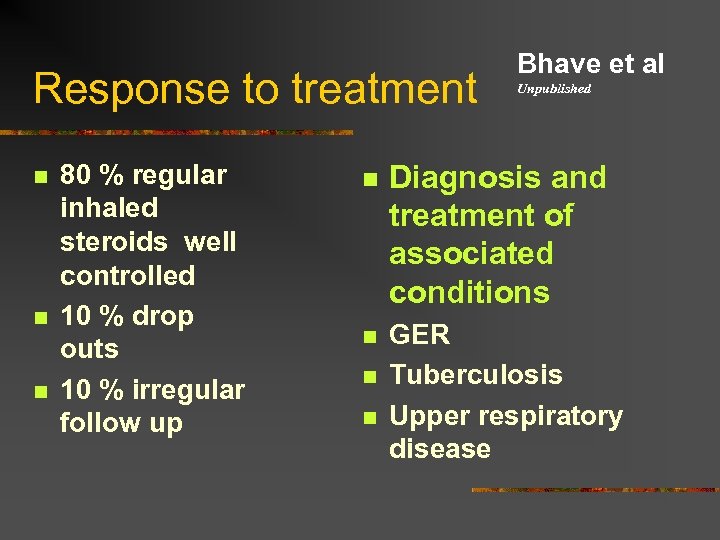 Response to treatment

Bhave et al
Unpublished

- 80 % regular inhaled steroids well controlled
- 10 % drop outs
- 10 % irregular follow up

- Diagnosis and treatment of associated conditions
- GER
- Tuberculosis
- Upper respiratory disease